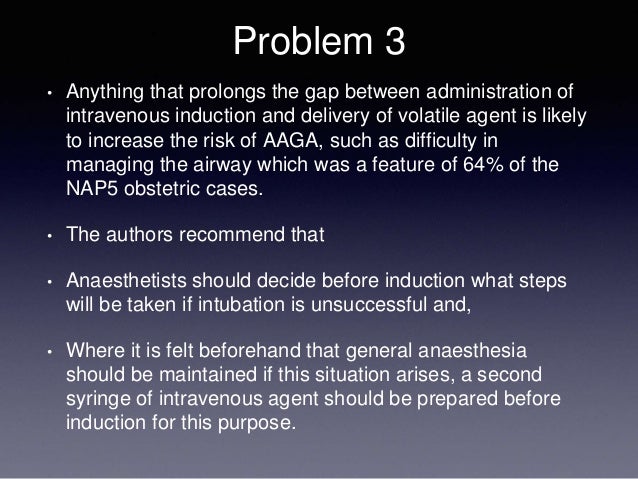 Problem 3

• Anything that prolongs the gap between administration of intravenous induction and delivery of volatile agent is likely to increase the risk of AAGA, such as difficulty in managing the airway which was a feature of 64% of the NAP5 obstetric cases.

• The authors recommend that

• Anaesthetists should decide before induction what steps will be taken if intubation is unsuccessful and,

• Where it is felt beforehand that general anaesthesia should be maintained if this situation arises, a second syringe of intravenous agent should be prepared before induction for this purpose.